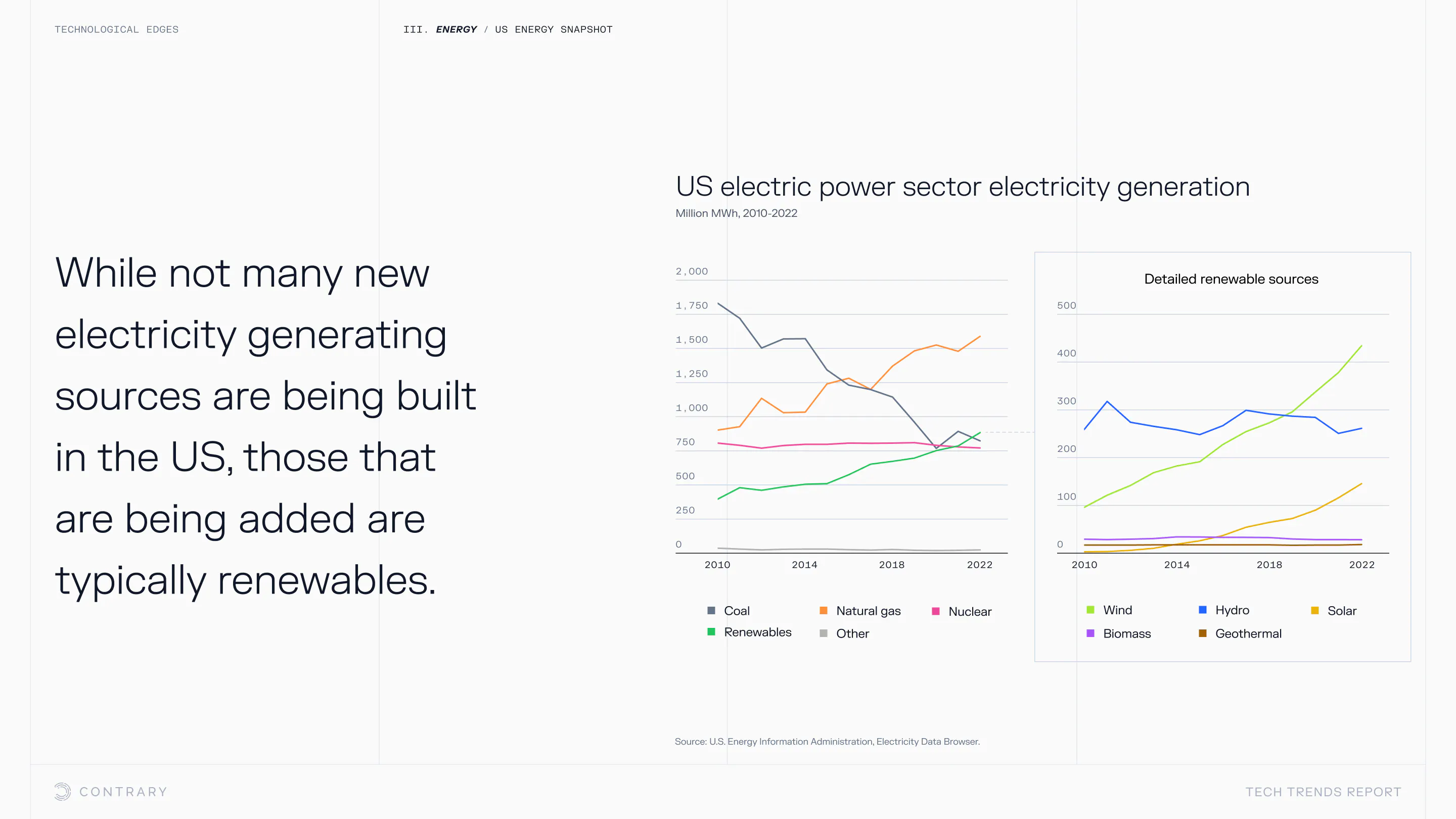 TECHNOLOGICAL EDGES

III. ENERGY / US ENERGY SNAPSHOT

While not many new electricity generating sources are being built in the US, those that are being added are typically renewables.

US electric power sector electricity generation

Million MWh, 2010-2022

2,000
1,750
1,500
1,250
1,000
750
500
250
0

2010 2014 2018 2022

Coal
Natural gas
Nuclear
Renewables
Other

Detailed renewable sources

500
400
300
200
100
0

2010 2014 2018 2022

Wind
Hydro
Solar
Biomass
Geothermal

Source: U.S. Energy Information Administration, Electricity Data Browser.

CONTRARY

TECH TRENDS REPORT